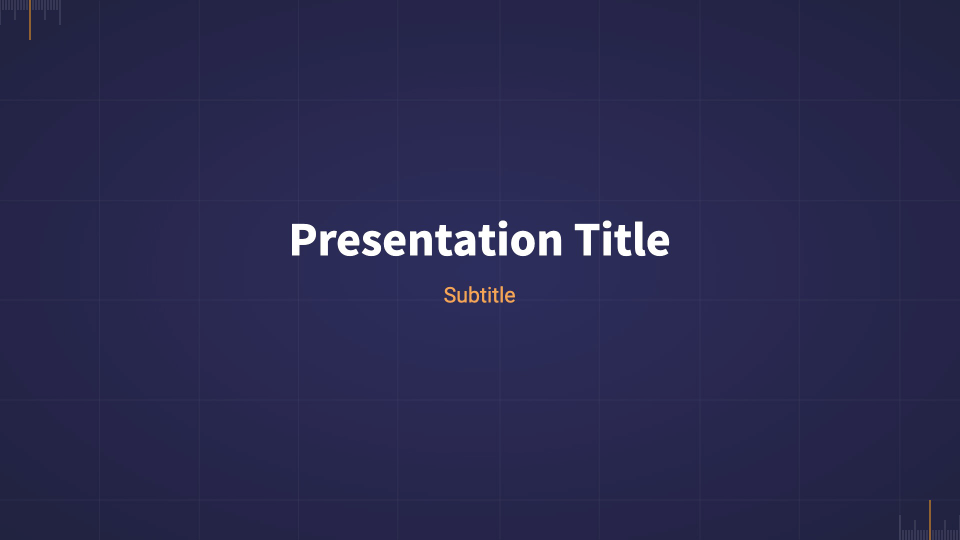 Presentation Title

Subtitle